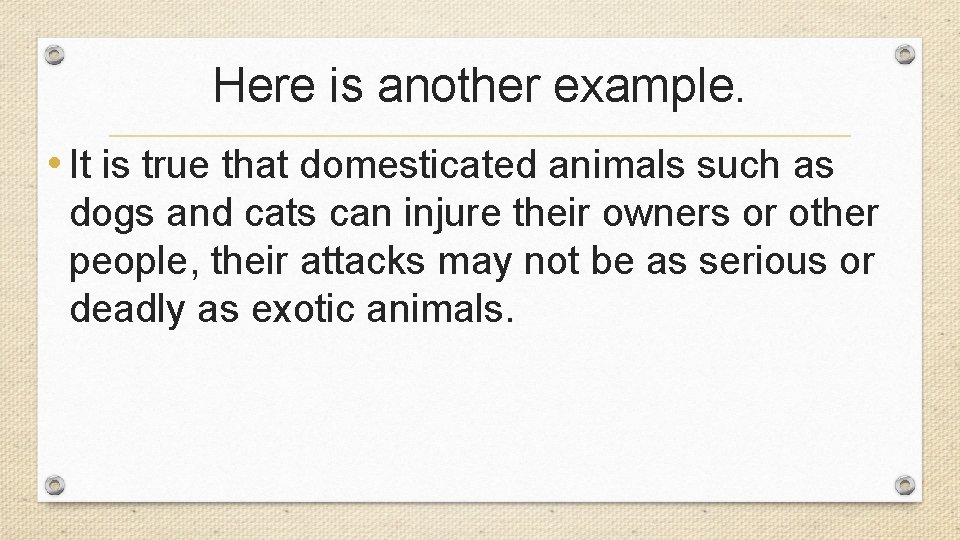 Here is another example.

• It is true that domesticated animals such as dogs and cats can injure their owners or other people, their attacks may not be as serious or deadly as exotic animals.